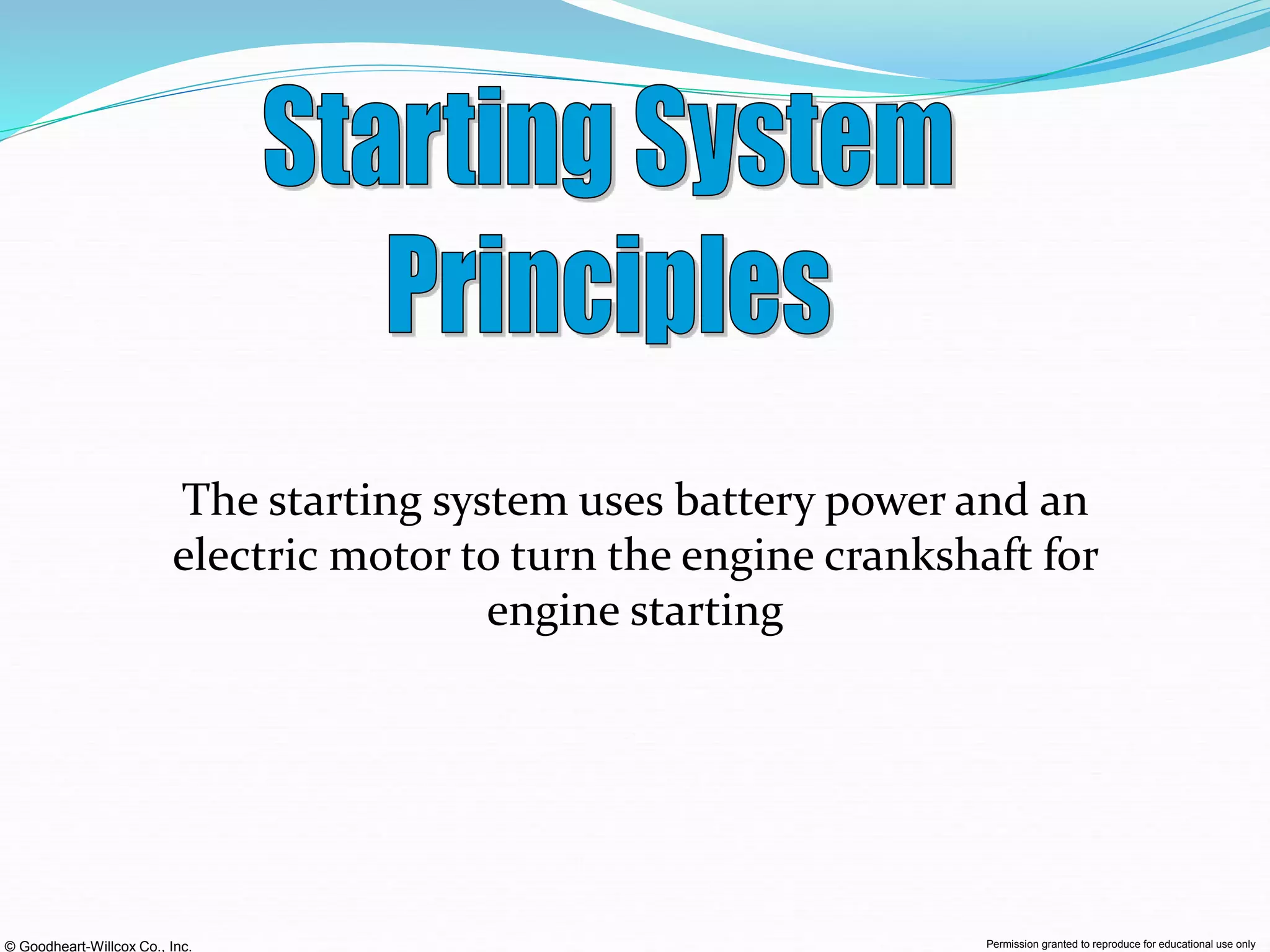 Starting System Principles

The starting system uses battery power and an electric motor to turn the engine crankshaft for engine starting

© Goodheart-Willcox Co., Inc.

Permission granted to reproduce for educational use only